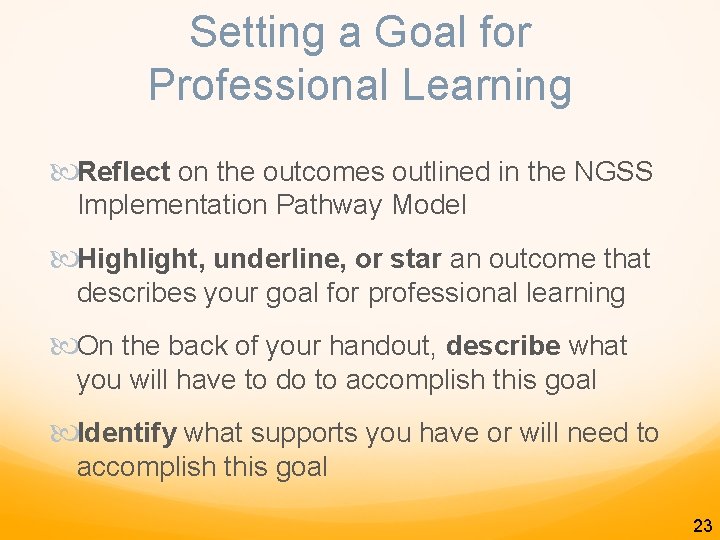 Setting a Goal for Professional Learning

Reflect on the outcomes outlined in the NGSS Implementation Pathway Model

Highlight, underline, or star an outcome that describes your goal for professional learning

On the back of your handout, describe what you will have to do to accomplish this goal

Identify what supports you have or will need to accomplish this goal

23